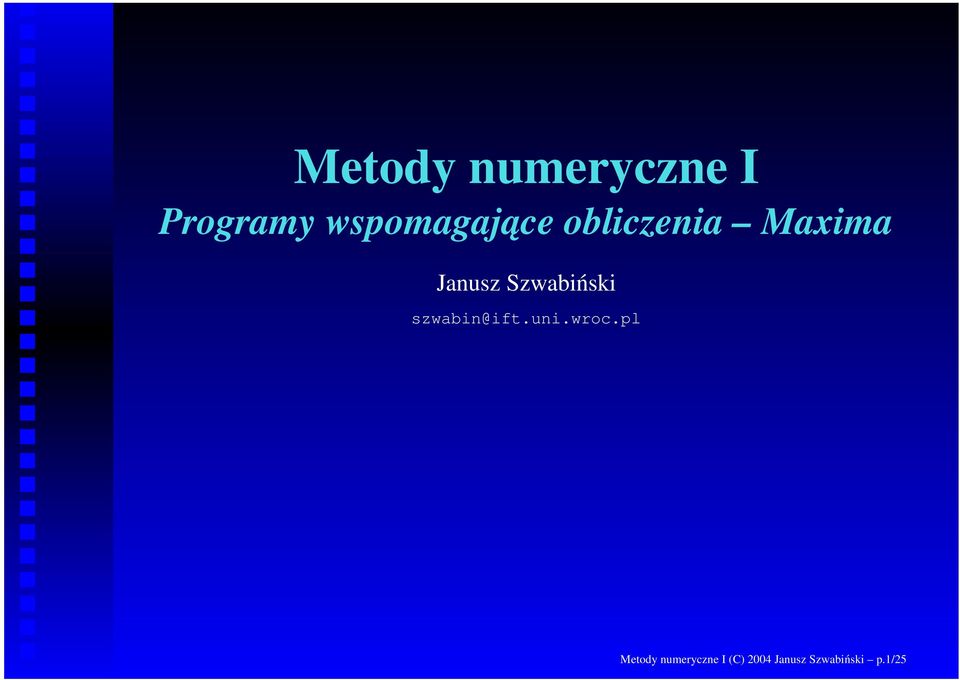 Metody numeryczne I
Programy wspomagające obliczenia – Maxima

Janusz Szwabiński

szwabin@ift.uni.wroc.pl

Metody numeryczne I (C) 2004 Janusz Szwabiński – p.1/25